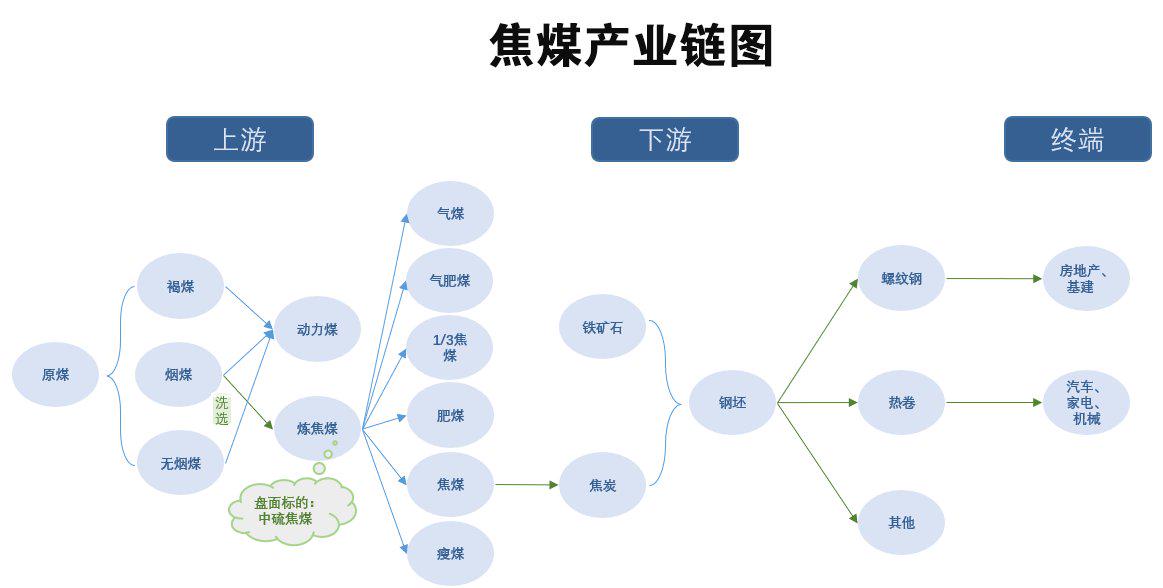 焦煤产业链图

上游

下游

终端

原煤

褐煤

烟煤

无烟煤

洗选

动力煤

炼焦煤

盘面标的：中硫焦煤

气煤

气肥煤

1/3焦煤

肥煤

焦煤

瘦煤

铁矿石

焦炭

钢坯

螺纹钢

热卷

其他

房地产、基建

汽车、家电、机械